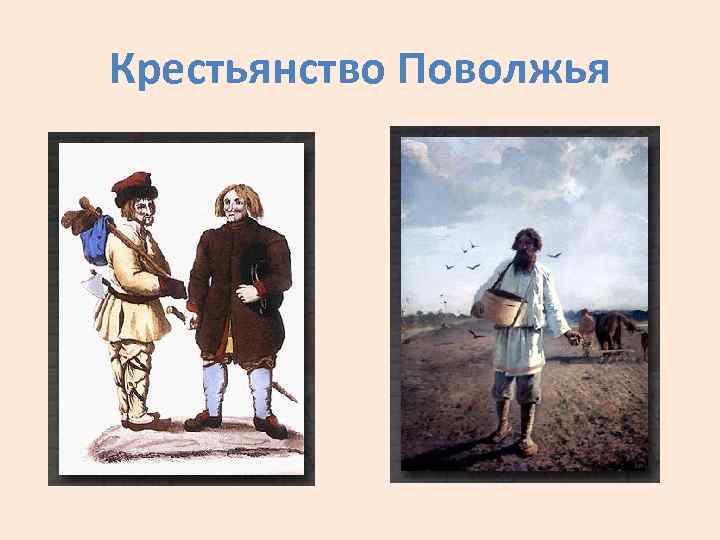 Крестьянство Поволжья